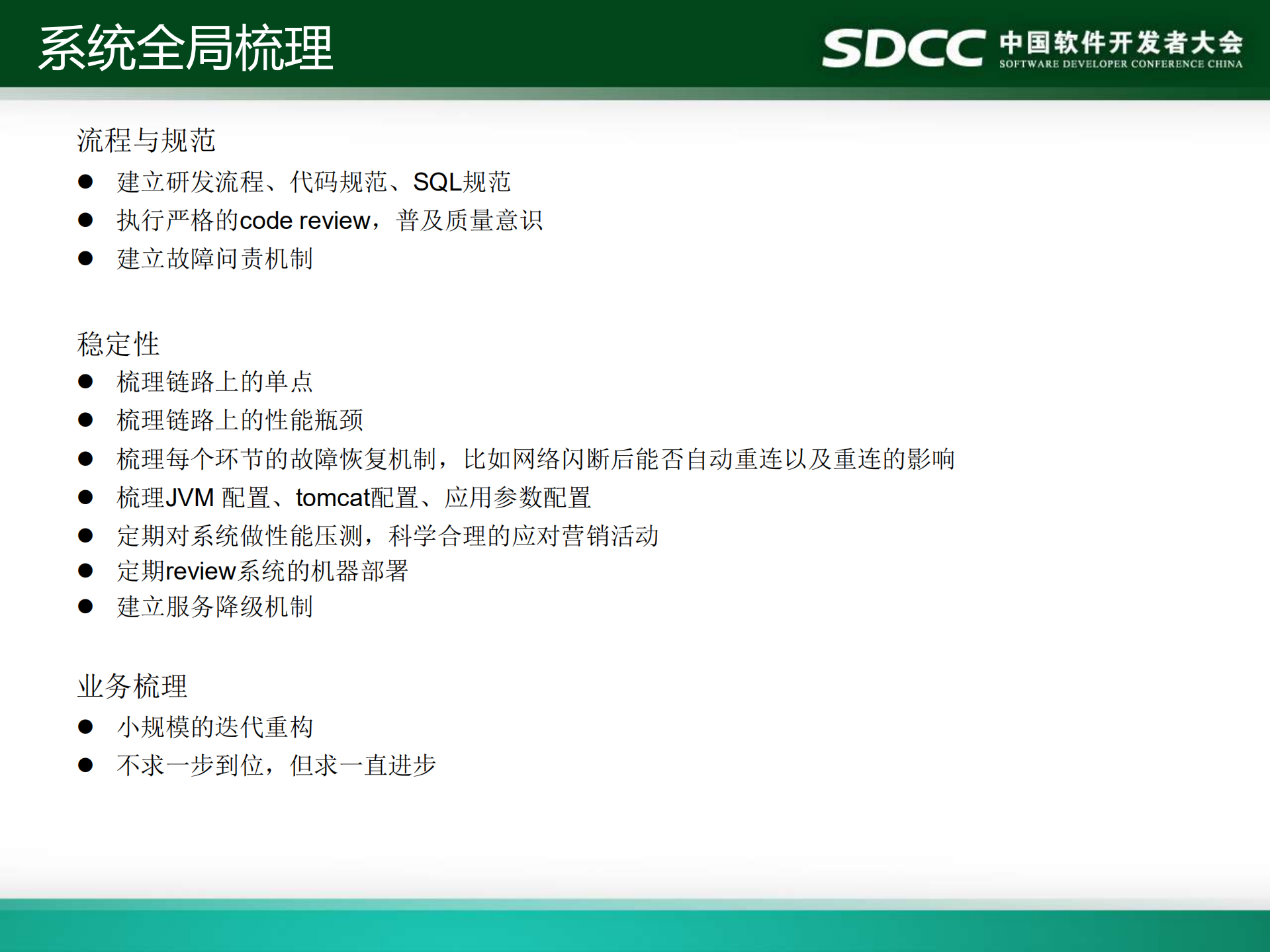 系统全局梳理

SDCC 中国软件开发者大会
SOFTWARE DEVELOPER CONFERENCE CHINA

流程与规范
● 建立研发流程、代码规范、SQL规范
● 执行严格的code review，普及质量意识
● 建立故障问责机制

稳定性
● 梳理链路上的单点
● 梳理链路上的性能瓶颈
● 梳理每个环节的故障恢复机制，比如网络闪断后能否自动重连以及重连的影响
● 梳理JVM 配置、tomcat配置、应用参数配置
● 定期对系统做性能压测，科学合理的应对营销活动
● 定期review系统的机器部署
● 建立服务降级机制

业务梳理
● 小规模的迭代重构
● 不求一步到位，但求一直进步